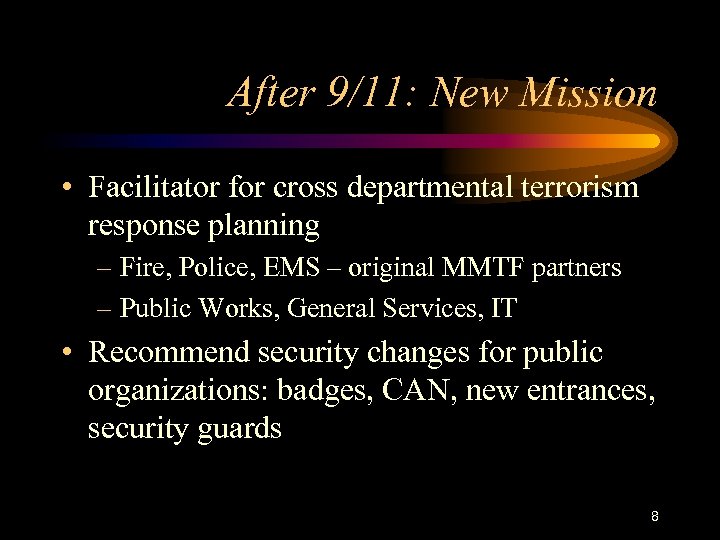 After 9/11: New Mission

• Facilitator for cross departmental terrorism response planning
– Fire, Police, EMS – original MMTF partners
– Public Works, General Services, IT

• Recommend security changes for public organizations: badges, CAN, new entrances, security guards

8